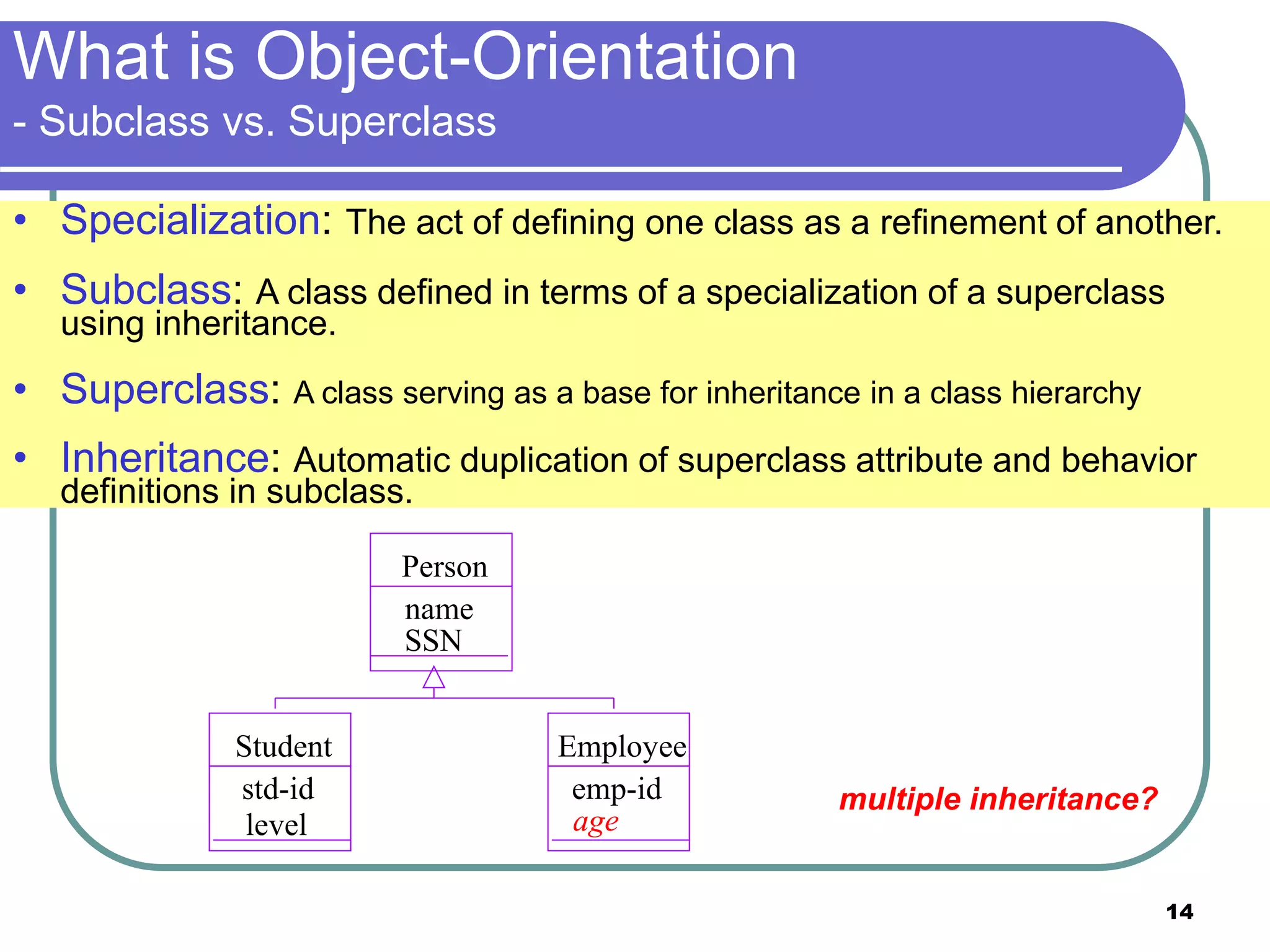 What is Object-Orientation
- Subclass vs. Superclass

• Specialization: The act of defining one class as a refinement of another.

• Subclass: A class defined in terms of a specialization of a superclass using inheritance.

• Superclass: A class serving as a base for inheritance in a class hierarchy

• Inheritance: Automatic duplication of superclass attribute and behavior definitions in subclass.

Person
name
SSN

Student
std-id
level

Employee
emp-id
age

multiple inheritance?

14